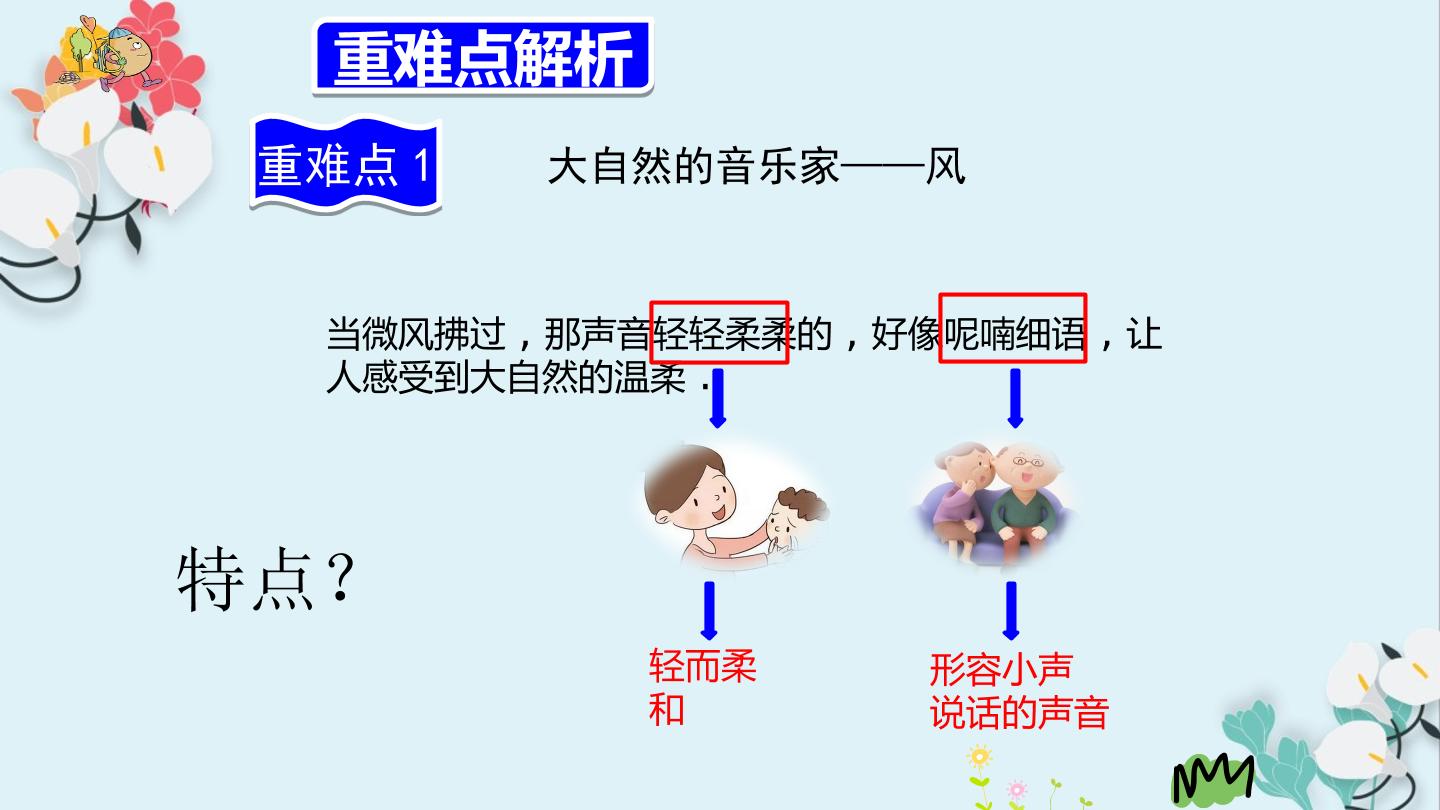 重难点解析

重难点 1

大自然的音乐家——风

当微风拂过，那声音轻轻柔柔的，好像呢喃细语，让人感受到大自然的温柔．

特点？

轻而柔和

形容小声说话的声音